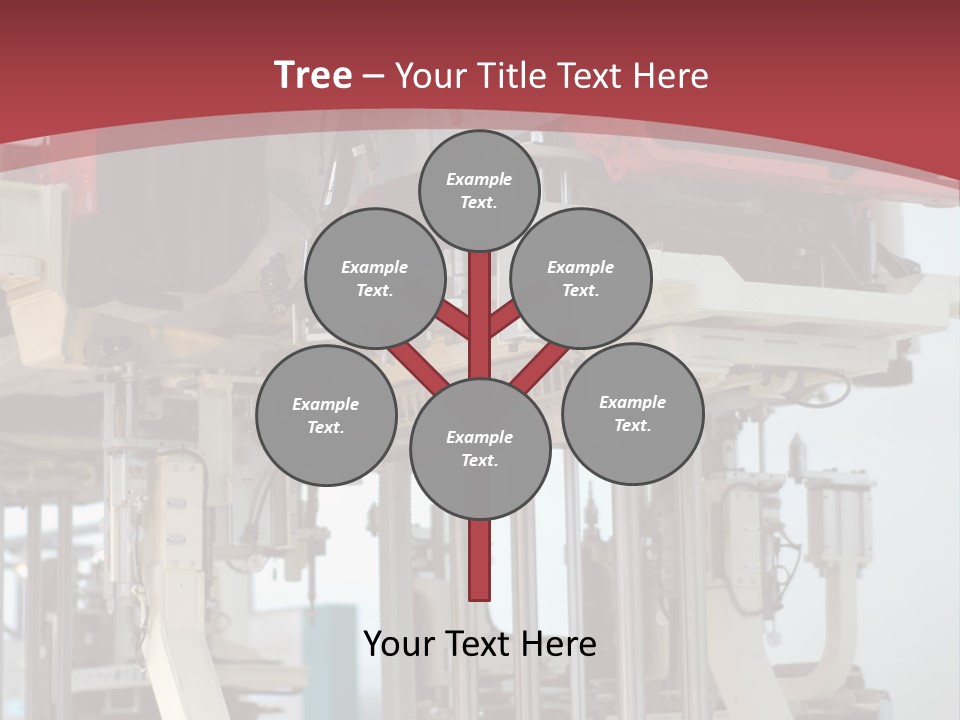 Tree – Your Title Text Here

Example Text.

Example Text.

Example Text.

Example Text.

Example Text.

Example Text.

Your Text Here